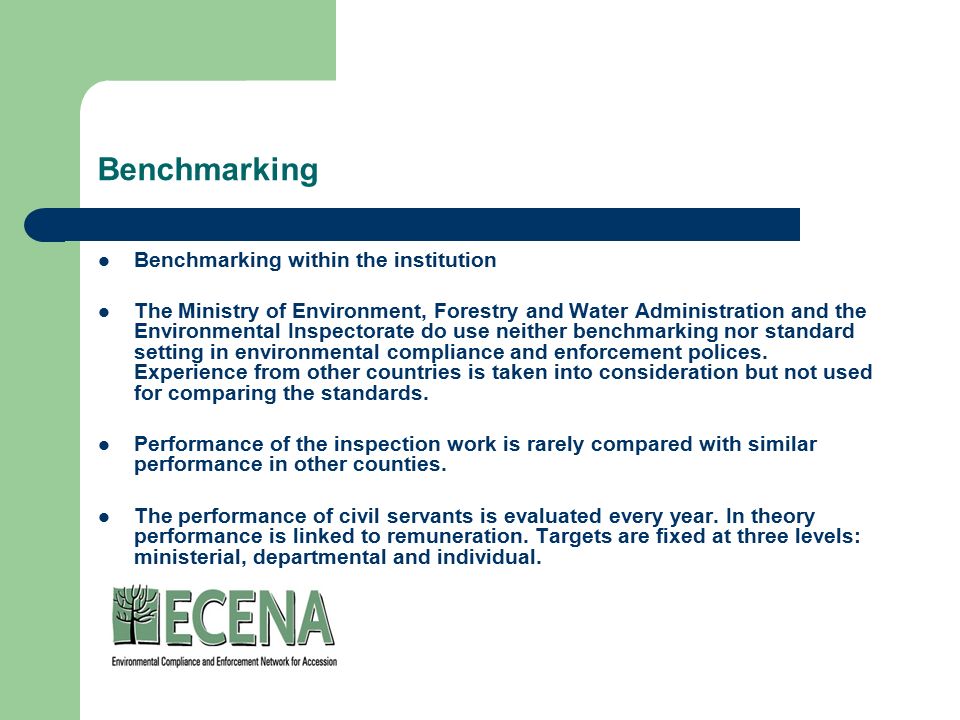 Benchmarking

- Benchmarking within the institution

- The Ministry of Environment, Forestry and Water Administration and the Environmental Inspectorate do use neither benchmarking nor standard setting in environmental compliance and enforcement polices. Experience from other countries is taken into consideration but not used for comparing the standards.

- Performance of the inspection work is rarely compared with similar performance in other counties.

- The performance of civil servants is evaluated every year. In theory performance is linked to remuneration. Targets are fixed at three levels: ministerial, departmental and individual.

ECENA
Environmental Compliance and Enforcement Network for Accession